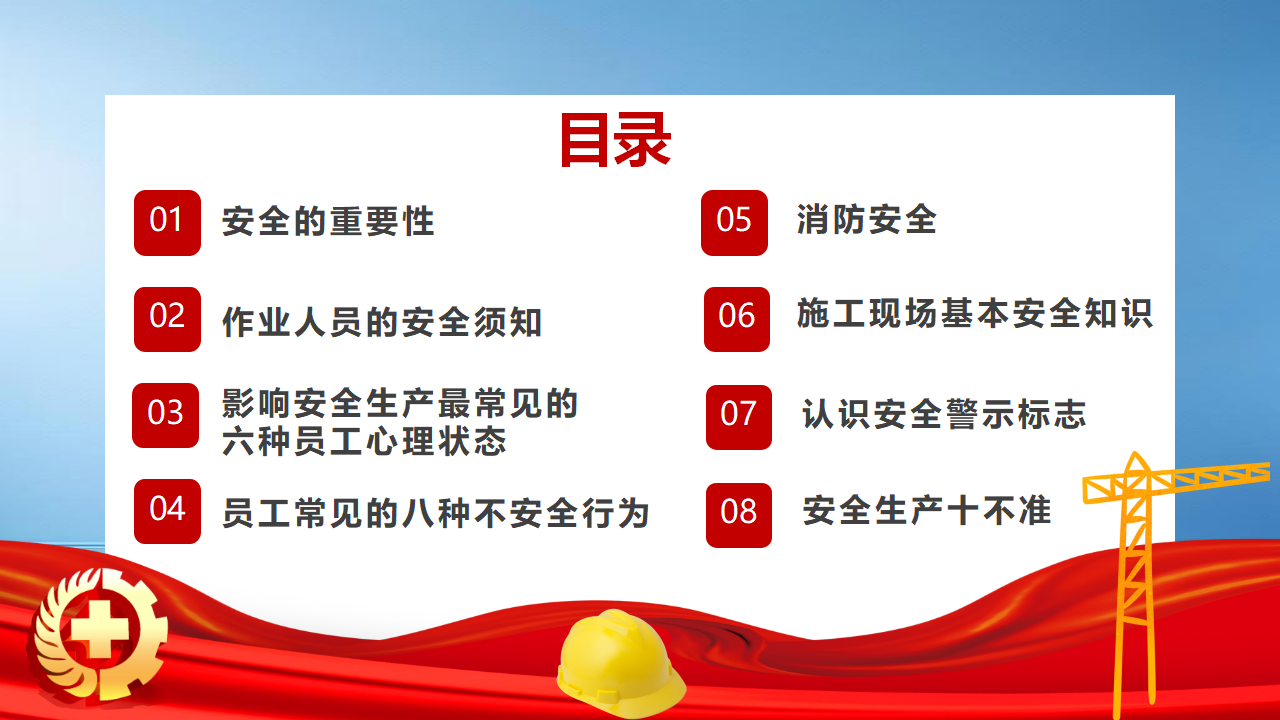 目录

01 安全的重要性

02 作业人员的安全须知

03 影响安全生产最常见的六种员工心理状态

04 员工常见的八种不安全行为

05 消防安全

06 施工现场基本安全知识

07 认识安全警示标志

08 安全生产十不准